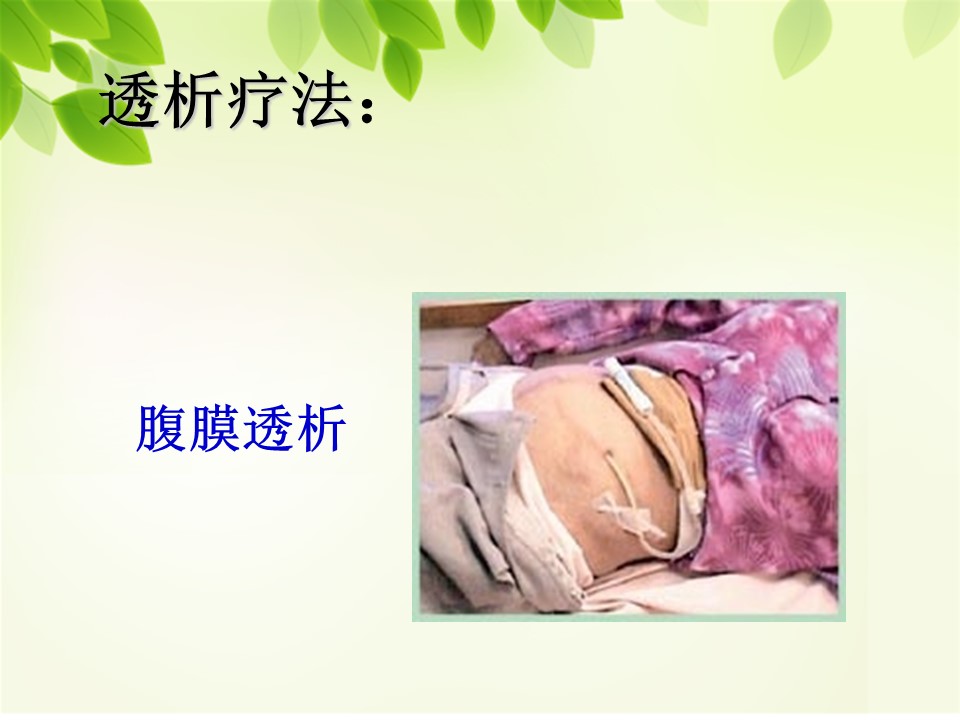 透析疗法：

腹膜透析